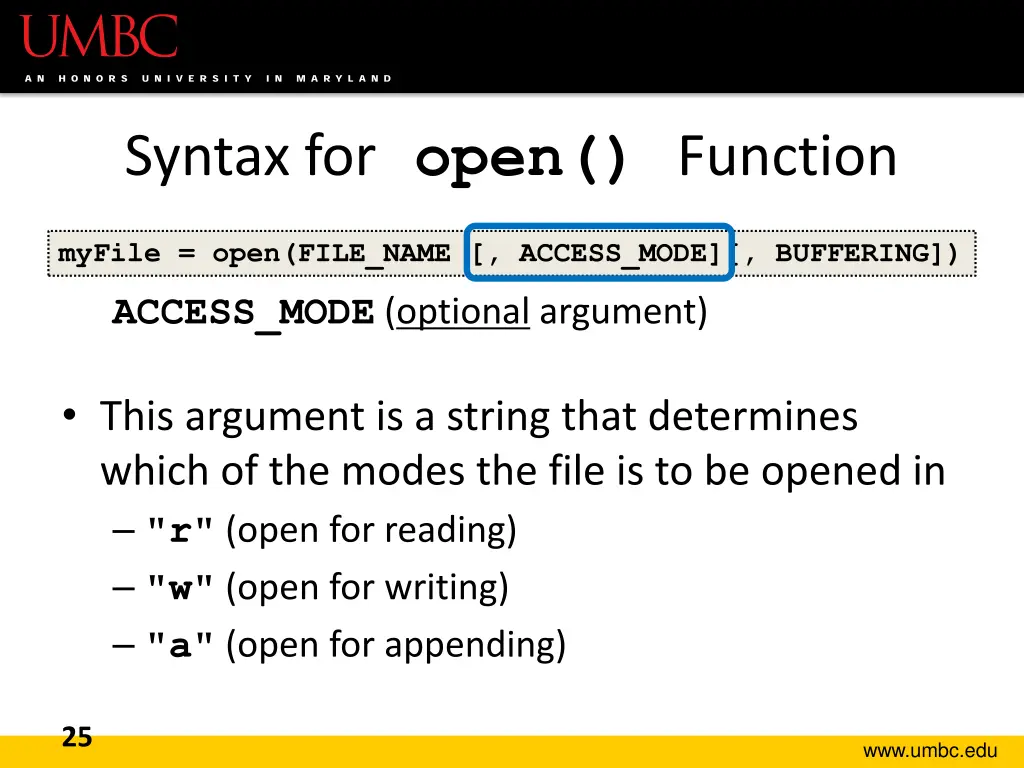 UMBC
AN HONORS UNIVERSITY IN MARYLAND

Syntax for open() Function

myFile = open(FILE_NAME [, ACCESS_MODE][, BUFFERING])

ACCESS_MODE (optional argument)

• This argument is a string that determines which of the modes the file is to be opened in
– "r" (open for reading)
– "w" (open for writing)
– "a" (open for appending)

25

www.umbc.edu